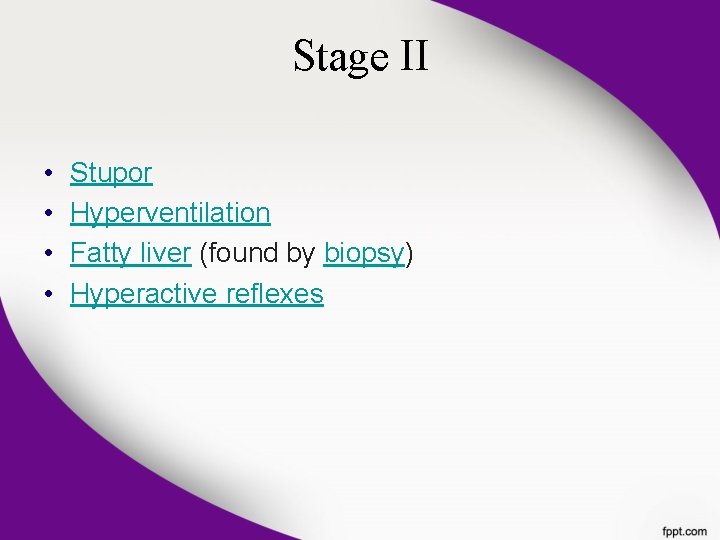 Stage II

• Stupor
• Hyperventilation
• Fatty liver (found by biopsy)
• Hyperactive reflexes

fppt.com